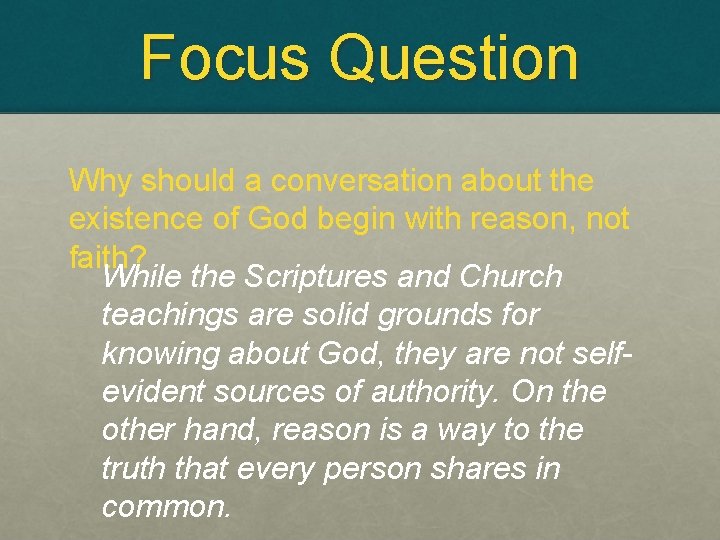 Focus Question

Why should a conversation about the existence of God begin with reason, not faith?

While the Scriptures and Church teachings are solid grounds for knowing about God, they are not self-evident sources of authority. On the other hand, reason is a way to the truth that every person shares in common.